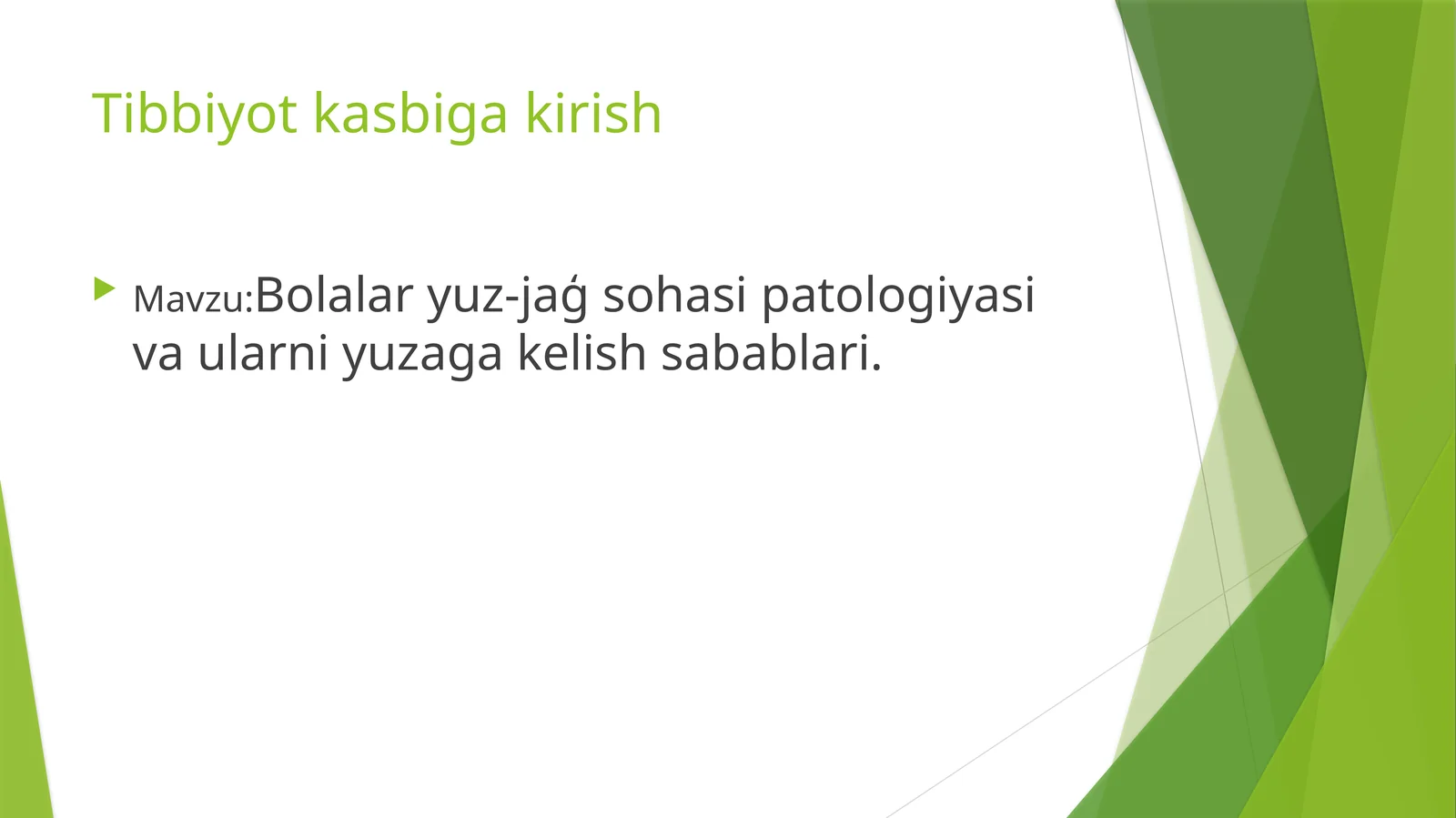 Tibbiyot kasbiga kirish

Mavzu:Bolalar yuz-jaǵ sohasi patologiyasi va ularni yuzaga kelish sabablari.